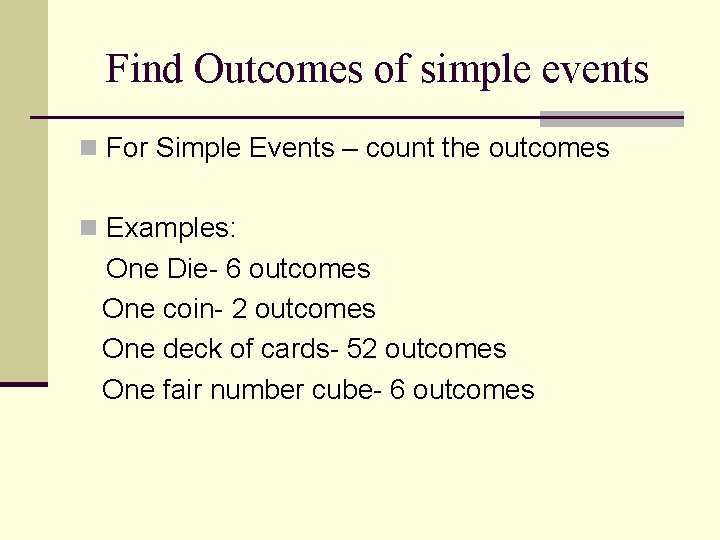 Find Outcomes of simple events

For Simple Events – count the outcomes

Examples:
One Die- 6 outcomes
One coin- 2 outcomes
One deck of cards- 52 outcomes
One fair number cube- 6 outcomes